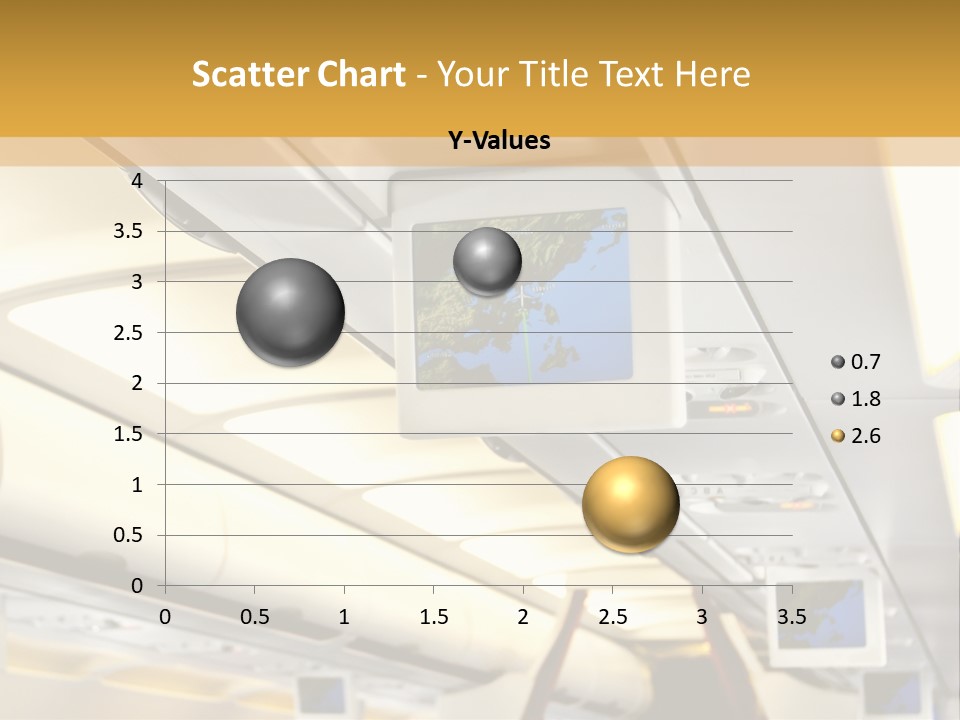 Scatter Chart - Your Title Text Here

Y-Values

4
3.5
3
2.5
2
1.5
1
0.5
0

0 0.5 1 1.5 2 2.5 3 3.5

0.7
1.8
2.6